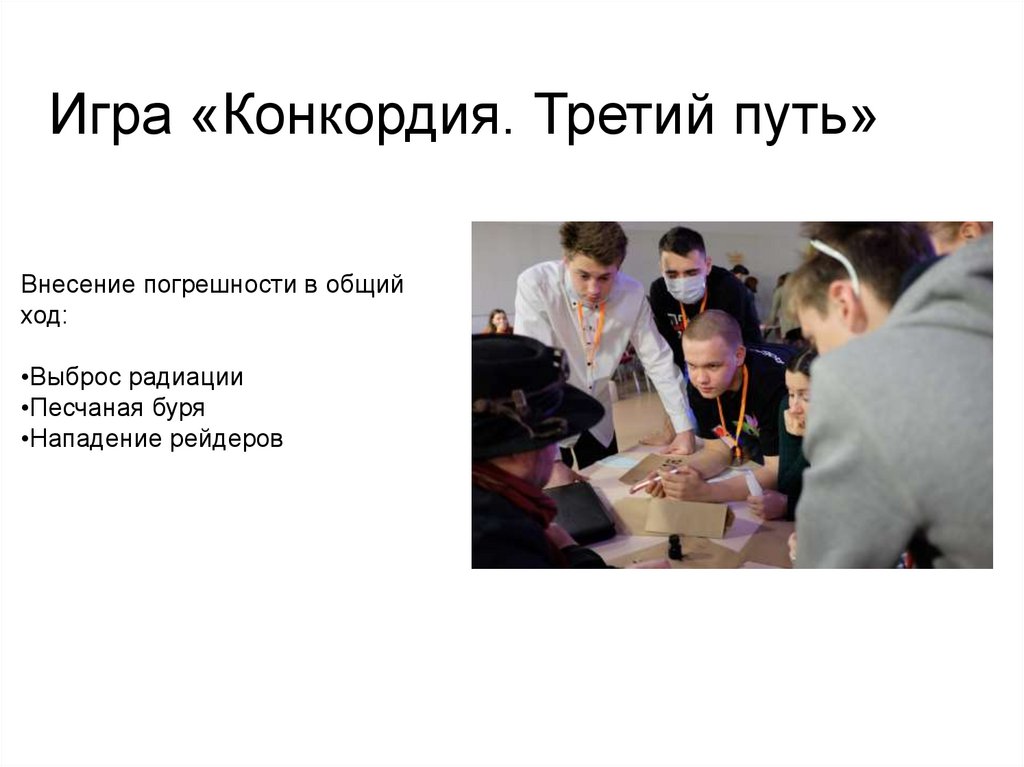 Игра «Конкордия. Третий путь»

Внесение погрешности в общий ход:

•Выброс радиации
•Песчаная буря
•Нападение рейдеров